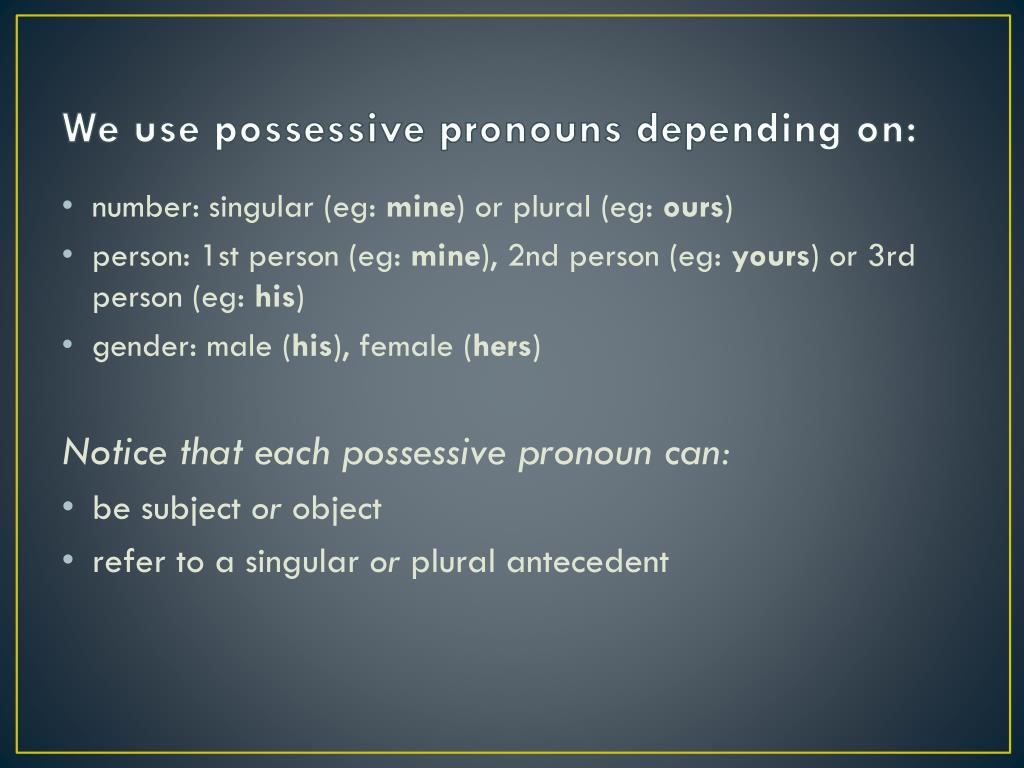 We use possessive pronouns depending on:

• number: singular (eg: mine) or plural (eg: ours)
• person: 1st person (eg: mine), 2nd person (eg: yours) or 3rd person (eg: his)
• gender: male (his), female (hers)

Notice that each possessive pronoun can:
• be subject or object
• refer to a singular or plural antecedent